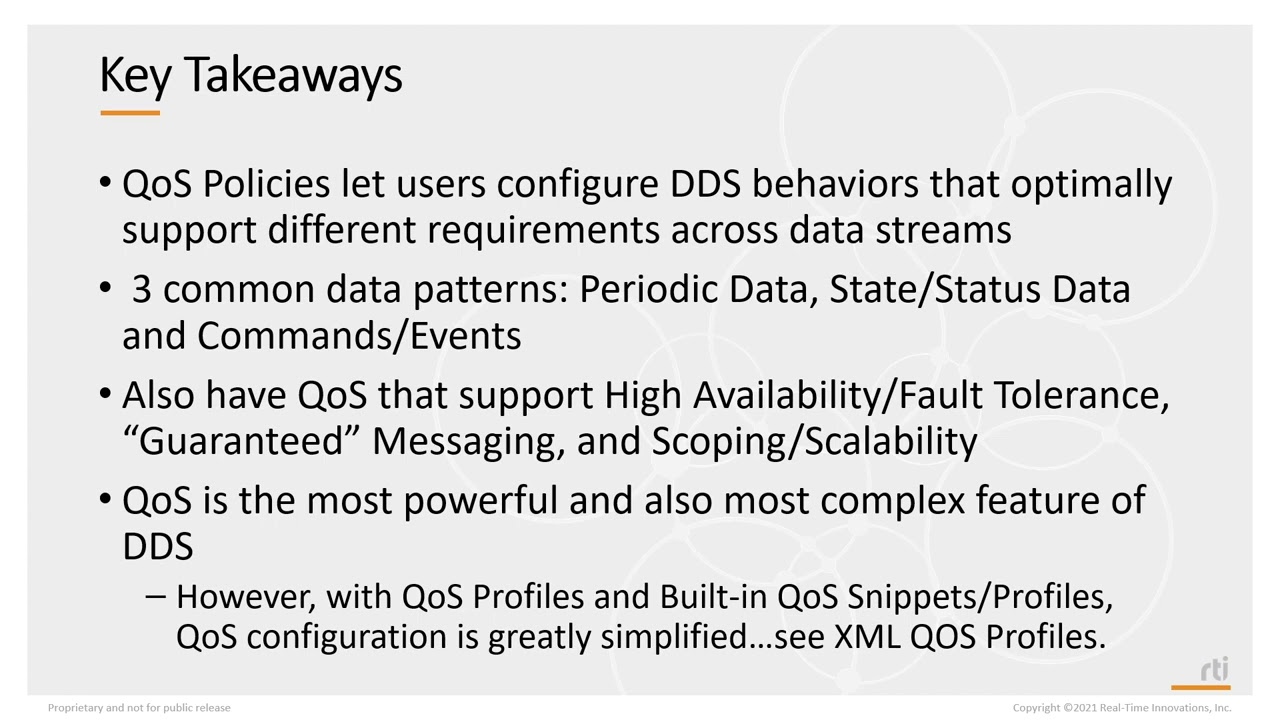 Key Takeaways

• QoS Policies let users configure DDS behaviors that optimally support different requirements across data streams

• 3 common data patterns: Periodic Data, State/Status Data and Commands/Events

• Also have QoS that support High Availability/Fault Tolerance, “Guaranteed” Messaging, and Scoping/Scalability

• QoS is the most powerful and also most complex feature of DDS

– However, with QoS Profiles and Built-in QoS Snippets/Profiles, QoS configuration is greatly simplified…see XML QOS Profiles.

rti

Proprietary and not for public release

Copyright ©2021 Real-Time Innovations, Inc.